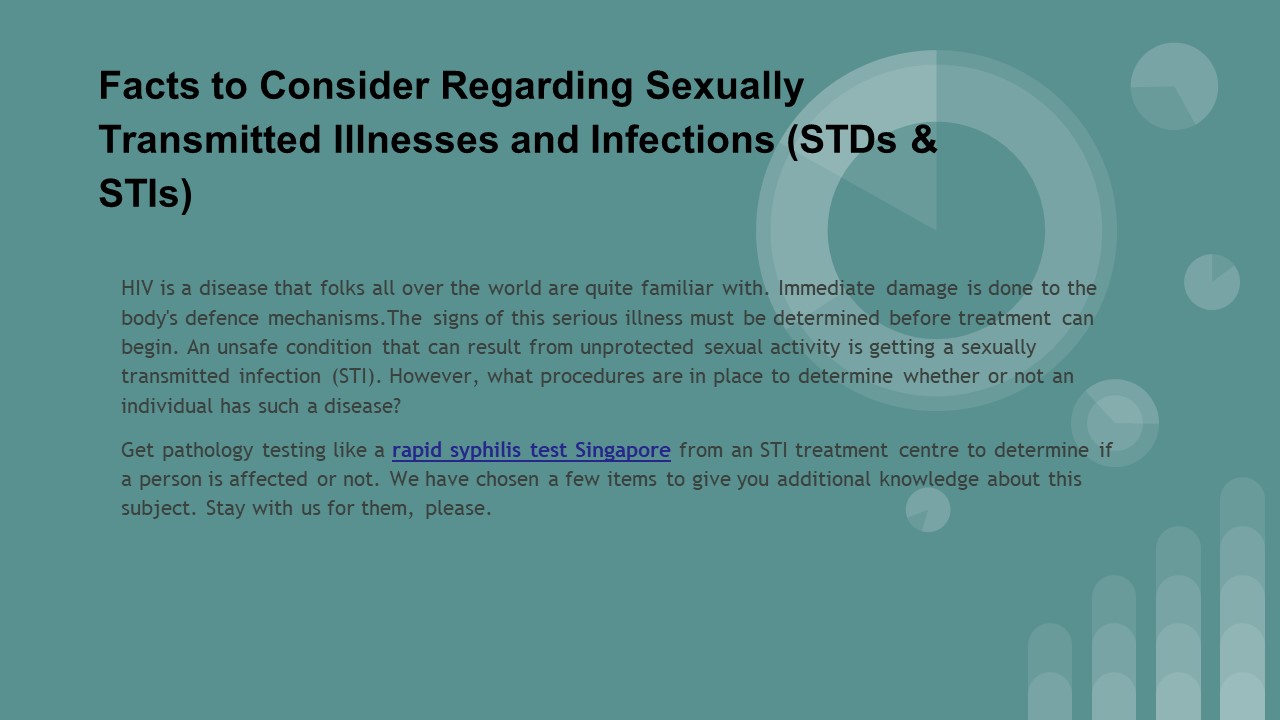 Facts to Consider Regarding Sexually Transmitted Illnesses and Infections (STDs & STIs)

HIV is a disease that folks all over the world are quite familiar with. Immediate damage is done to the body's defence mechanisms.The signs of this serious illness must be determined before treatment can begin. An unsafe condition that can result from unprotected sexual activity is getting a sexually transmitted infection (STI). However, what procedures are in place to determine whether or not an individual has such a disease?

Get pathology testing like a rapid syphilis test Singapore from an STI treatment centre to determine if a person is affected or not. We have chosen a few items to give you additional knowledge about this subject. Stay with us for them, please.